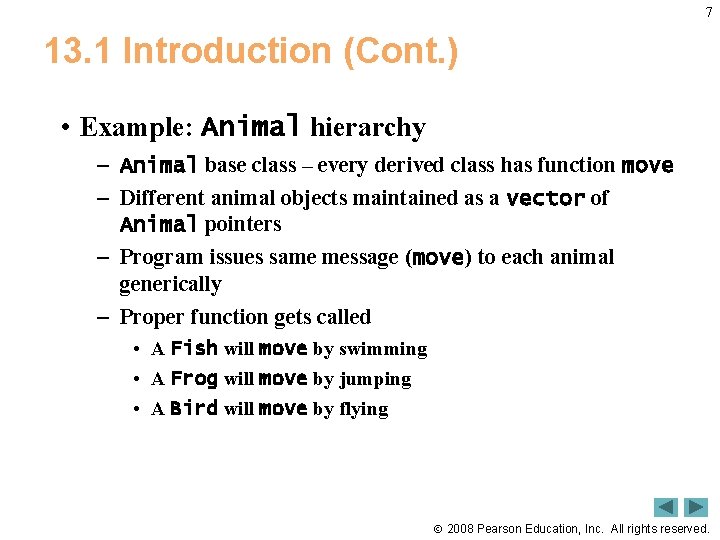 7

13.1 Introduction (Cont.)

• Example: Animal hierarchy

– Animal base class – every derived class has function move

– Different animal objects maintained as a vector of Animal pointers

– Program issues same message (move) to each animal generically

– Proper function gets called

• A Fish will move by swimming

• A Frog will move by jumping

• A Bird will move by flying

© 2008 Pearson Education, Inc. All rights reserved.